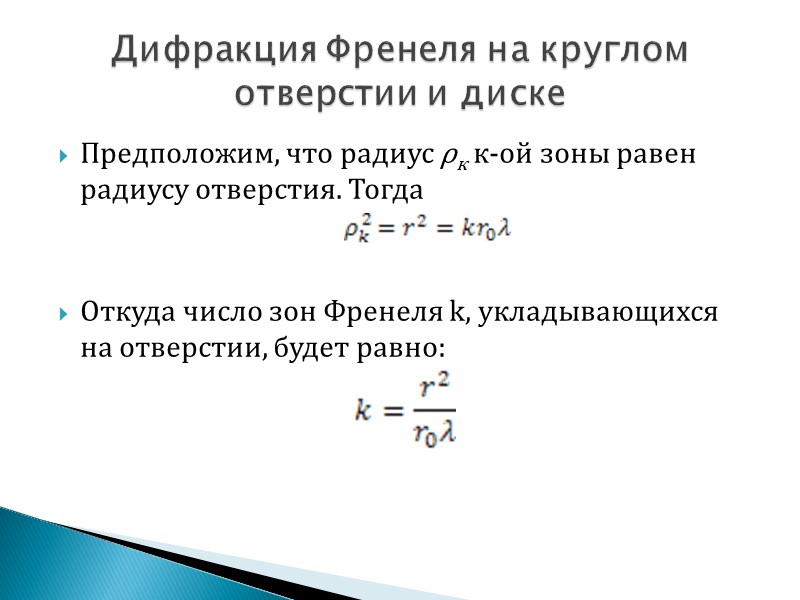 Дифракция Френеля на круглом отверстии и диске

Предположим, что радиус $\rho_к$ к-ой зоны равен радиусу отверстия. Тогда

$\rho_k^2 = r^2 = kr_0\lambda$

Откуда число зон Френеля k, укладывающихся на отверстии, будет равно:

$k = \frac{r^2}{r_0\lambda}$